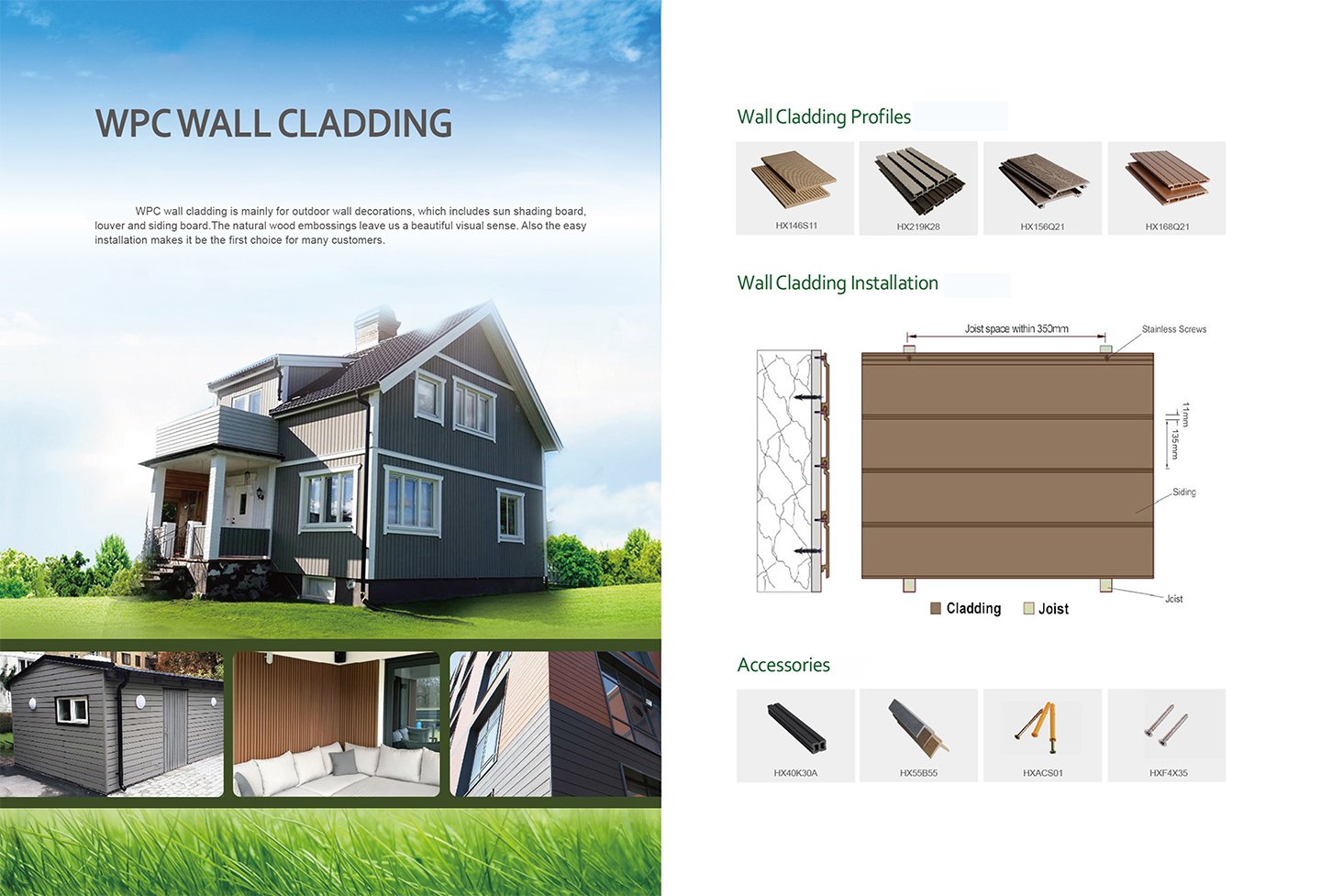 WPC WALL CLADDING

WPC wall cladding is mainly for outdoor wall decorations, which includes sun shading board, louver and siding board.The natural wood embossings leave us a beautiful visual sense. Also the easy installation makes it be the first choice for many customers.

Wall Cladding Profiles

HX146S11

HX219K28

HX156Q21

HX168Q21

Wall Cladding Installation

Joist space within 350mm

Stainless Screws

11mm

135mm

Siding

Joist

Cladding

Joist

Accessories

HX40K30A

HX55B55

HXACS01

HXF4X35